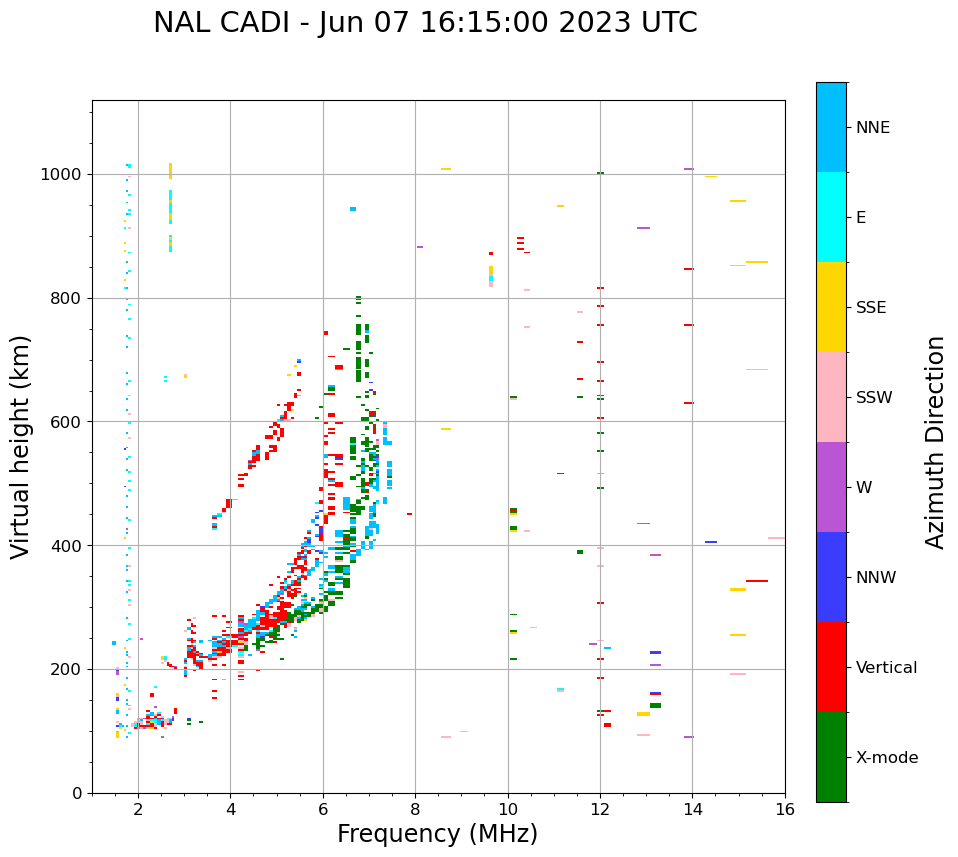 NAL CADI - Jun 07 16:15:00 2023 UTC

Virtual height (km)

1000
800
600
400
200
0

2
4
6
8
10
12
14
16

Frequency (MHz)

NNE
E
SSE
SSW
W
NNW
Vertical
X-mode

Azimuth Direction